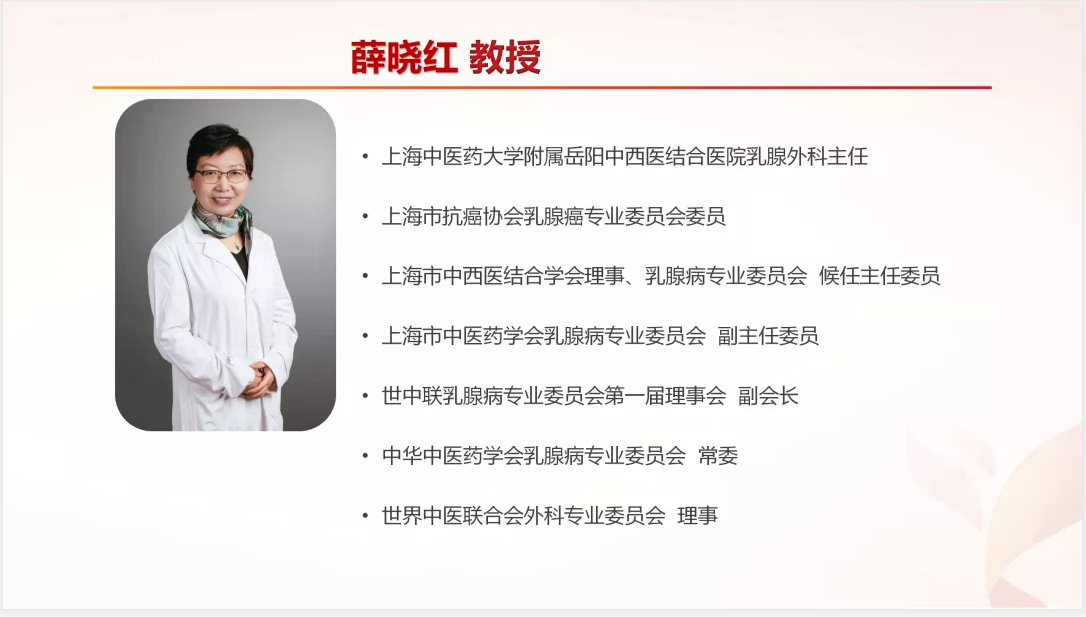 薛晓红 教授

• 上海中医药大学附属岳阳中西医结合医院乳腺外科主任

• 上海市抗癌协会乳腺癌专业委员会委员

• 上海市中西医结合学会理事、乳腺病专业委员会 候任主任委员

• 上海市中医药学会乳腺病专业委员会 副主任委员

• 世中联乳腺病专业委员会第一届理事会 副会长

• 中华中医药学会乳腺病专业委员会 常委

• 世界中医联合会外科专业委员会 理事